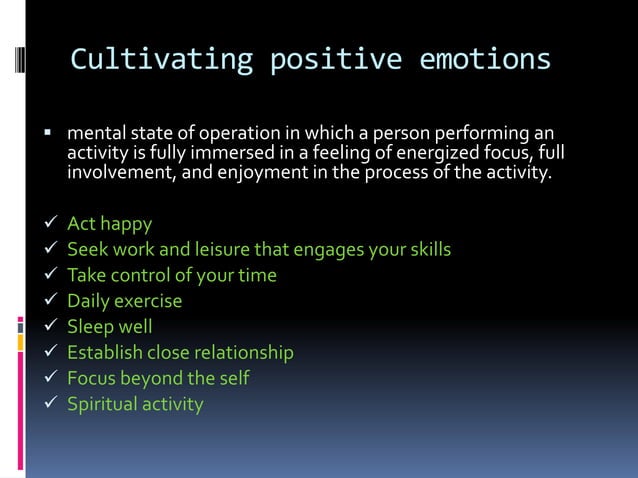 Cultivating positive emotions

▪ mental state of operation in which a person performing an activity is fully immersed in a feeling of energized focus, full involvement, and enjoyment in the process of the activity.

✓ Act happy
✓ Seek work and leisure that engages your skills
✓ Take control of your time
✓ Daily exercise
✓ Sleep well
✓ Establish close relationship
✓ Focus beyond the self
✓ Spiritual activity